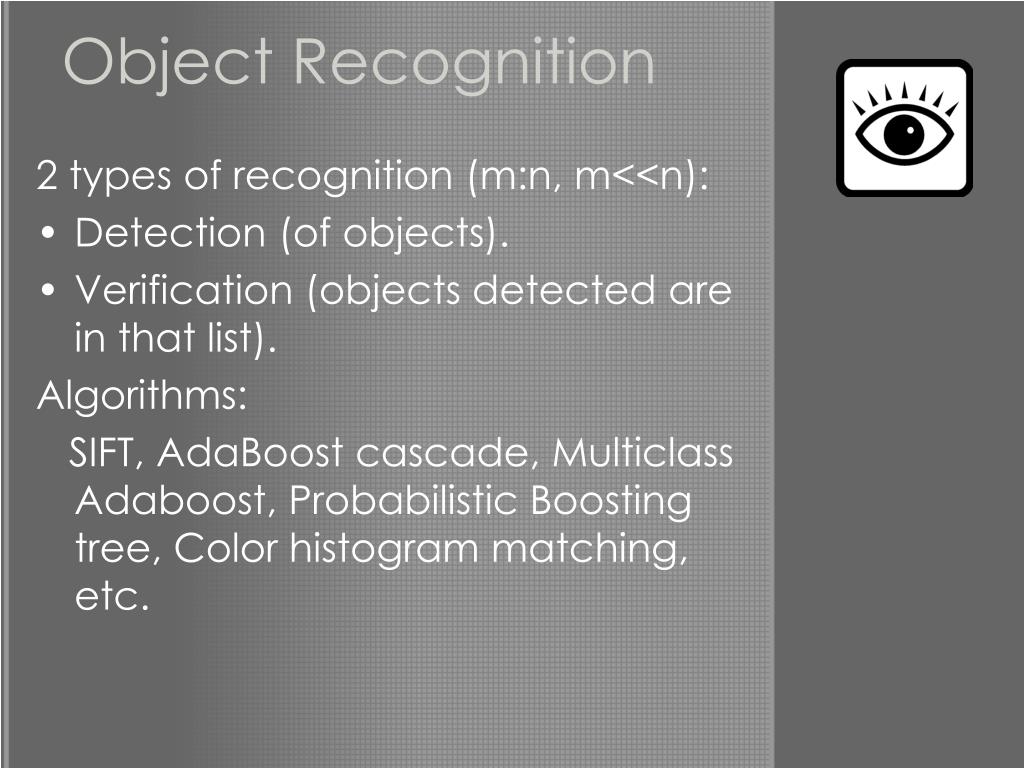 Object Recognition

2 types of recognition (m:n, m<<n):

• Detection (of objects).
• Verification (objects detected are in that list).

Algorithms:

SIFT, AdaBoost cascade, Multiclass Adaboost, Probabilistic Boosting tree, Color histogram matching, etc.